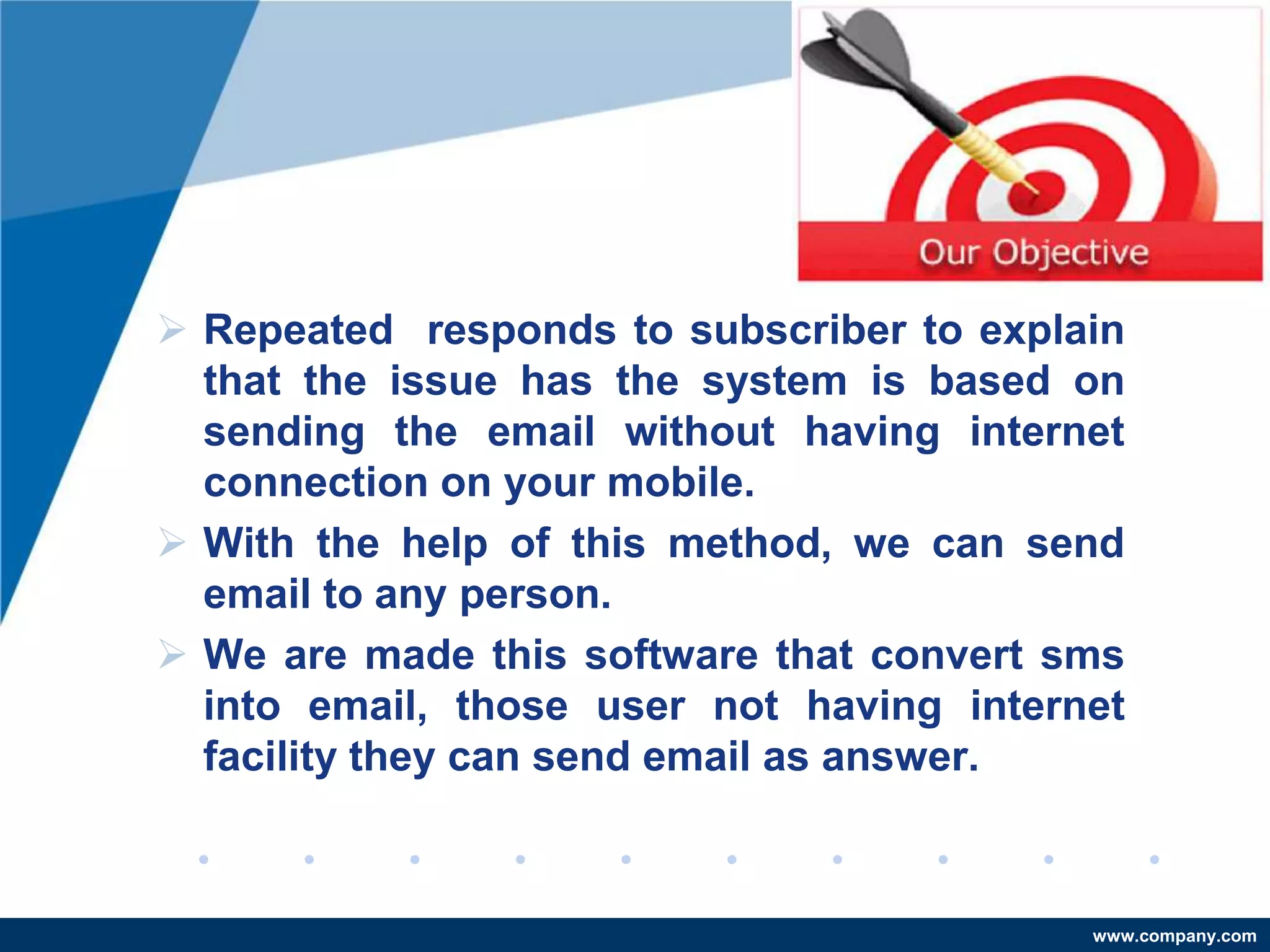 Our Objective

➢ Repeated responds to subscriber to explain that the issue has the system is based on sending the email without having internet connection on your mobile.

➢ With the help of this method, we can send email to any person.

➢ We are made this software that convert sms into email, those user not having internet facility they can send email as answer.

www.company.com